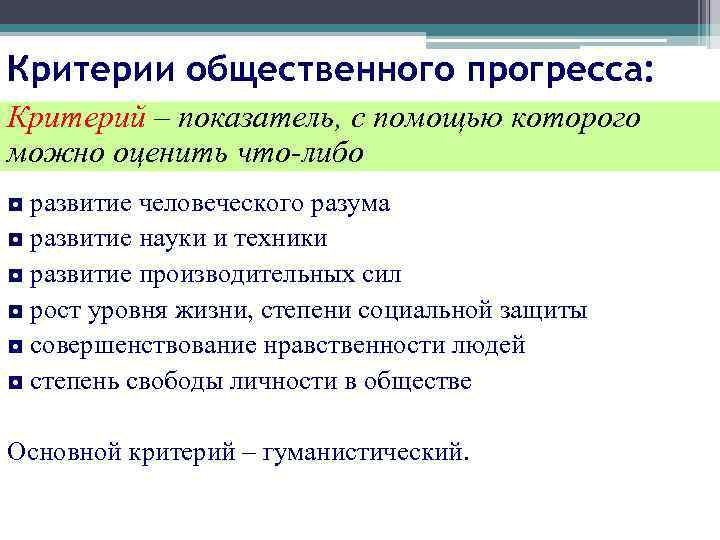 Критерии общественного прогресса:

Критерий – показатель, с помощью которого можно оценить что-либо

◘ развитие человеческого разума
◘ развитие науки и техники
◘ развитие производительных сил
◘ рост уровня жизни, степени социальной защиты
◘ совершенствование нравственности людей
◘ степень свободы личности в обществе

Основной критерий – гуманистический.